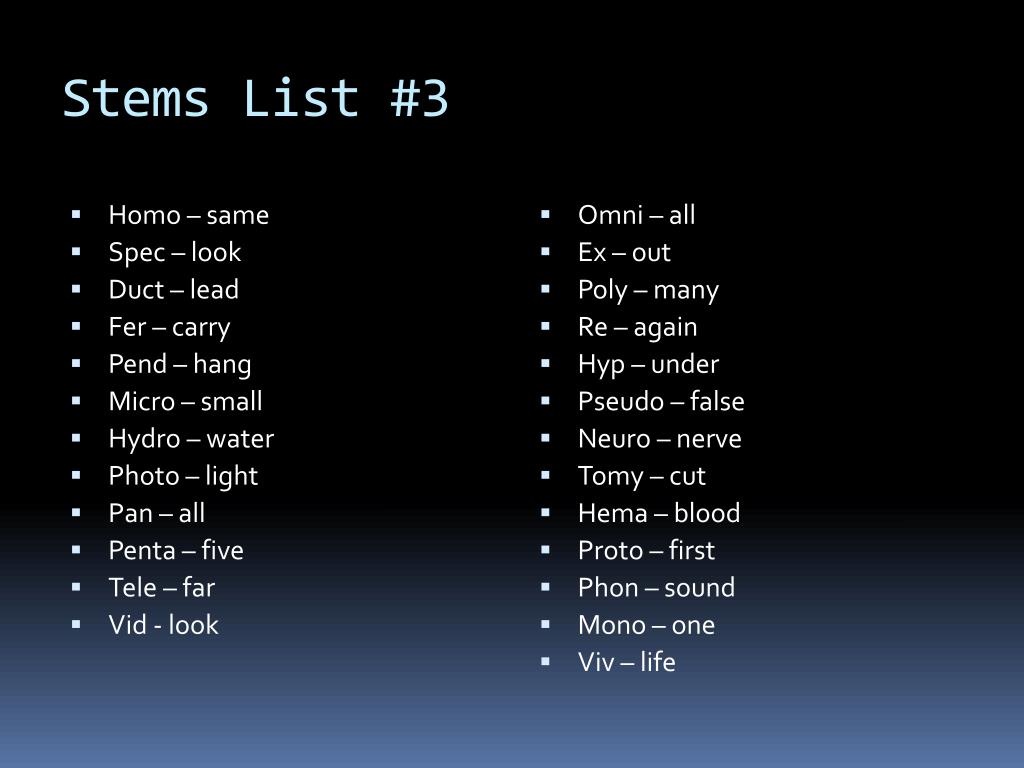 Stems List #3

- Homo – same
- Spec – look
- Duct – lead
- Fer – carry
- Pend – hang
- Micro – small
- Hydro – water
- Photo – light
- Pan – all
- Penta – five
- Tele – far
- Vid - look

- Omni – all
- Ex – out
- Poly – many
- Re – again
- Hyp – under
- Pseudo – false
- Neuro – nerve
- Tomy – cut
- Hema – blood
- Proto – first
- Phon – sound
- Mono – one
- Viv – life